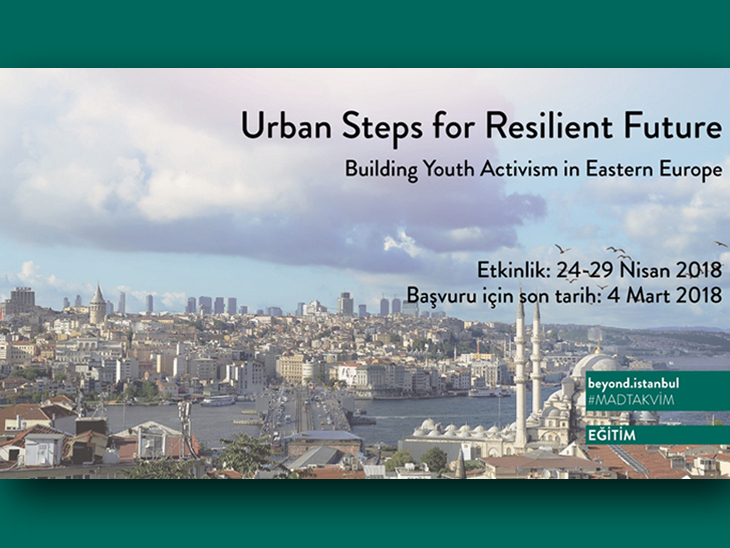 Urban Steps for Resilient Future

Building Youth Activism in Eastern Europe

Etkinlik: 24-29 Nisan 2018
Başvuru için son tarih: 4 Mart 2018

beyond.istanbul
#MADTAKVİM

EĞİTİM